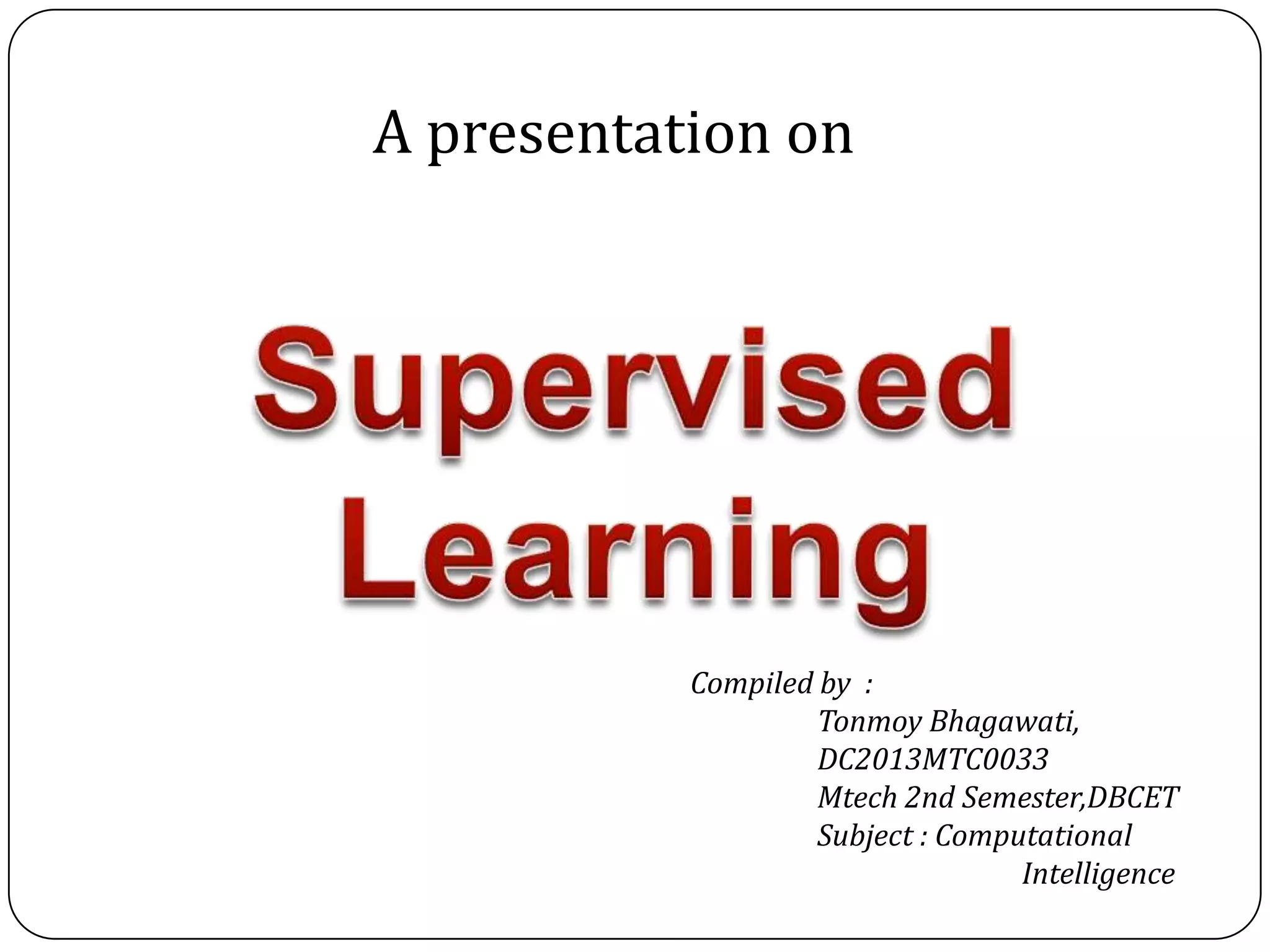 A presentation on

Supervised Learning

Compiled by :
Tonmoy Bhagawati,
DC2013MTC0033
Mtech 2nd Semester,DBCET
Subject : Computational Intelligence